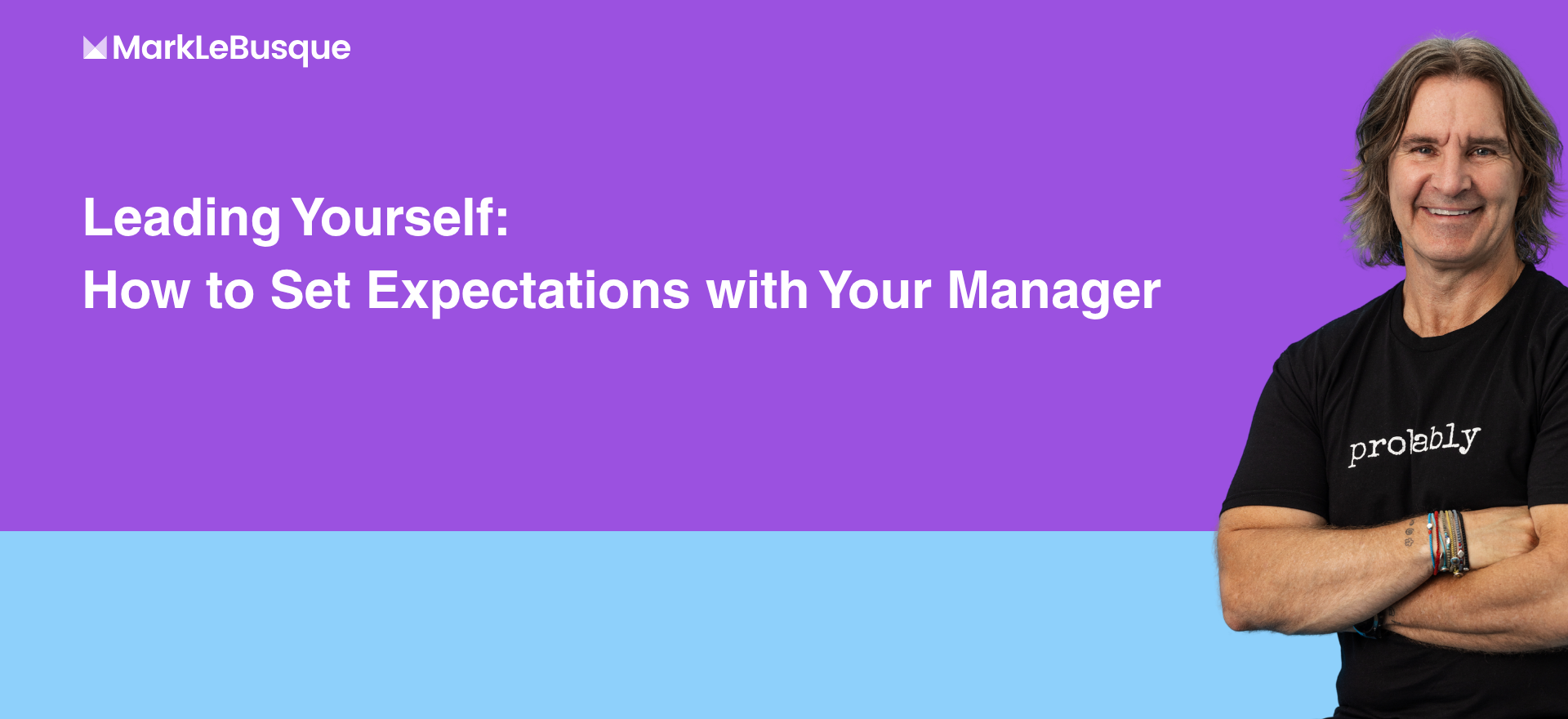 MarkLeBusque

Leading Yourself:
How to Set Expectations with Your Manager

probably